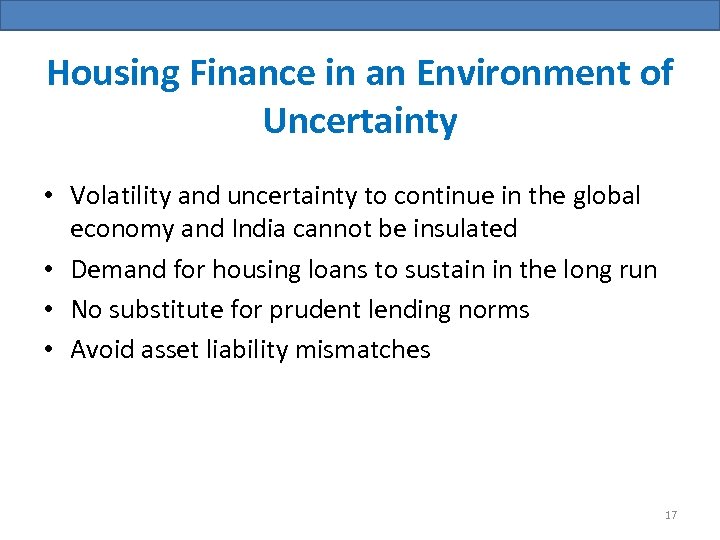 Housing Finance in an Environment of Uncertainty

• Volatility and uncertainty to continue in the global economy and India cannot be insulated
• Demand for housing loans to sustain in the long run
• No substitute for prudent lending norms
• Avoid asset liability mismatches

17